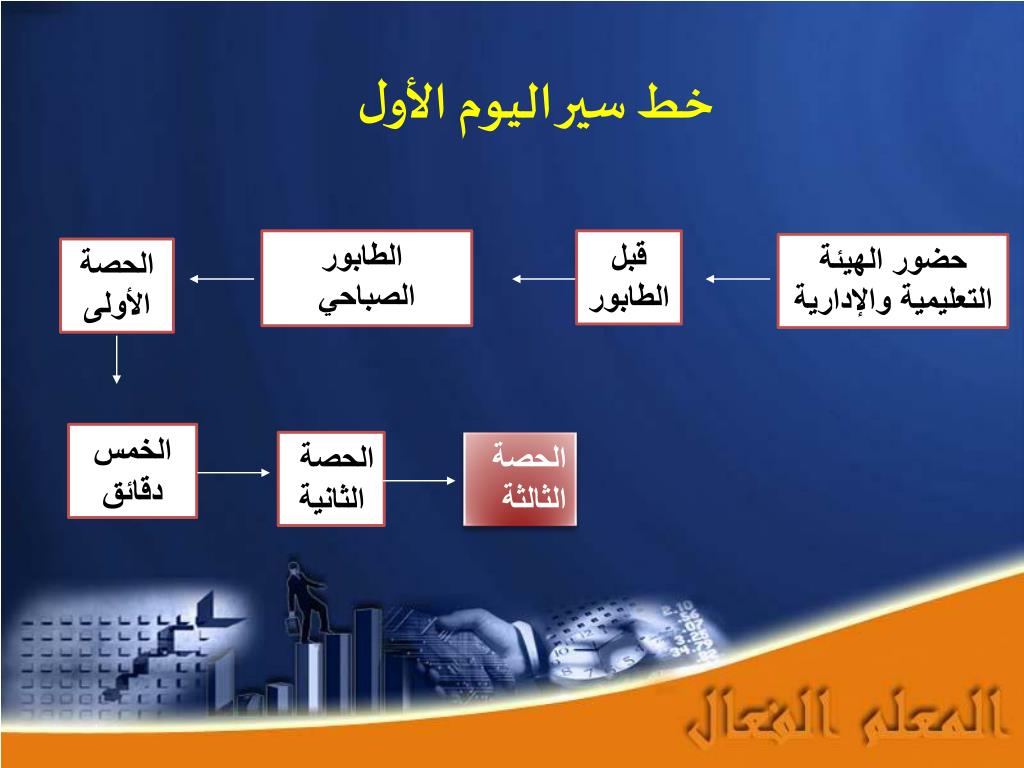 خط سير اليوم الأول

حضور الهيئة التعليمية والإدارية

قبل الطابور

الطابور الصباحي

الحصة الأولى

الخمس دقائق

الحصة الثانية

الحصة الثالثة

المعلم الفعال